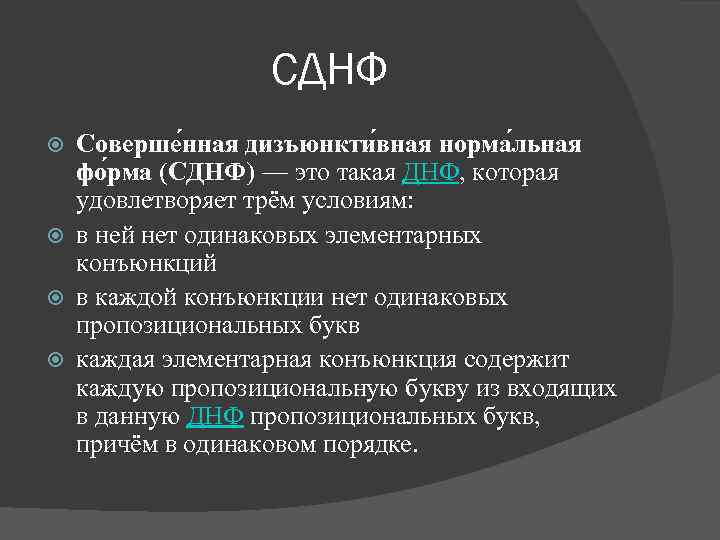 СДНФ

Соверше́нная дизъюнкти́вная норма́льная фо́рма (СДНФ) — это такая ДНФ, которая удовлетворяет трём условиям:

в ней нет одинаковых элементарных конъюнкций

в каждой конъюнкции нет одинаковых пропозициональных букв

каждая элементарная конъюнкция содержит каждую пропозициональную букву из входящих в данную ДНФ пропозициональных букв, причём в одинаковом порядке.